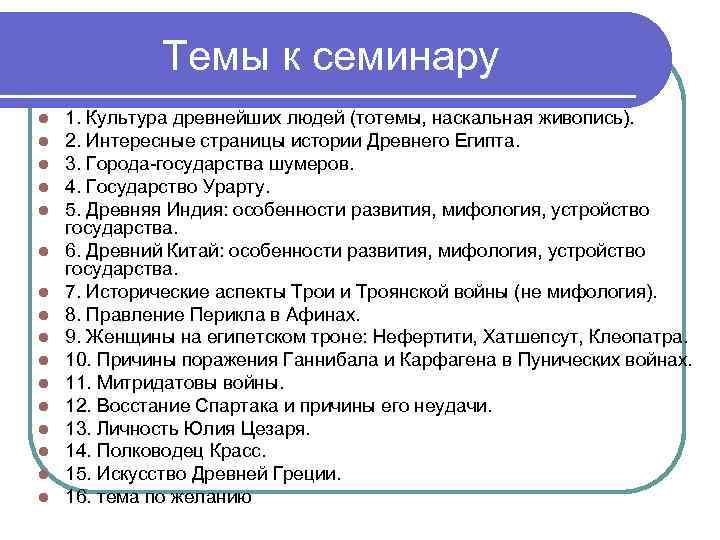 Темы к семинару

1. Культура древнейших людей (тотемы, наскальная живопись).
2. Интересные страницы истории Древнего Египта.
3. Города-государства шумеров.
4. Государство Урарту.
5. Древняя Индия: особенности развития, мифология, устройство государства.
6. Древний Китай: особенности развития, мифология, устройство государства.
7. Исторические аспекты Трои и Троянской войны (не мифология).
8. Правление Перикла в Афинах.
9. Женщины на египетском троне: Нефертити, Хатшепсут, Клеопатра.
10. Причины поражения Ганнибала и Карфагена в Пунических войнах.
11. Митридатовы войны.
12. Восстание Спартака и причины его неудачи.
13. Личность Юлия Цезаря.
14. Полководец Красс.
15. Искусство Древней Греции.
16. тема по желанию